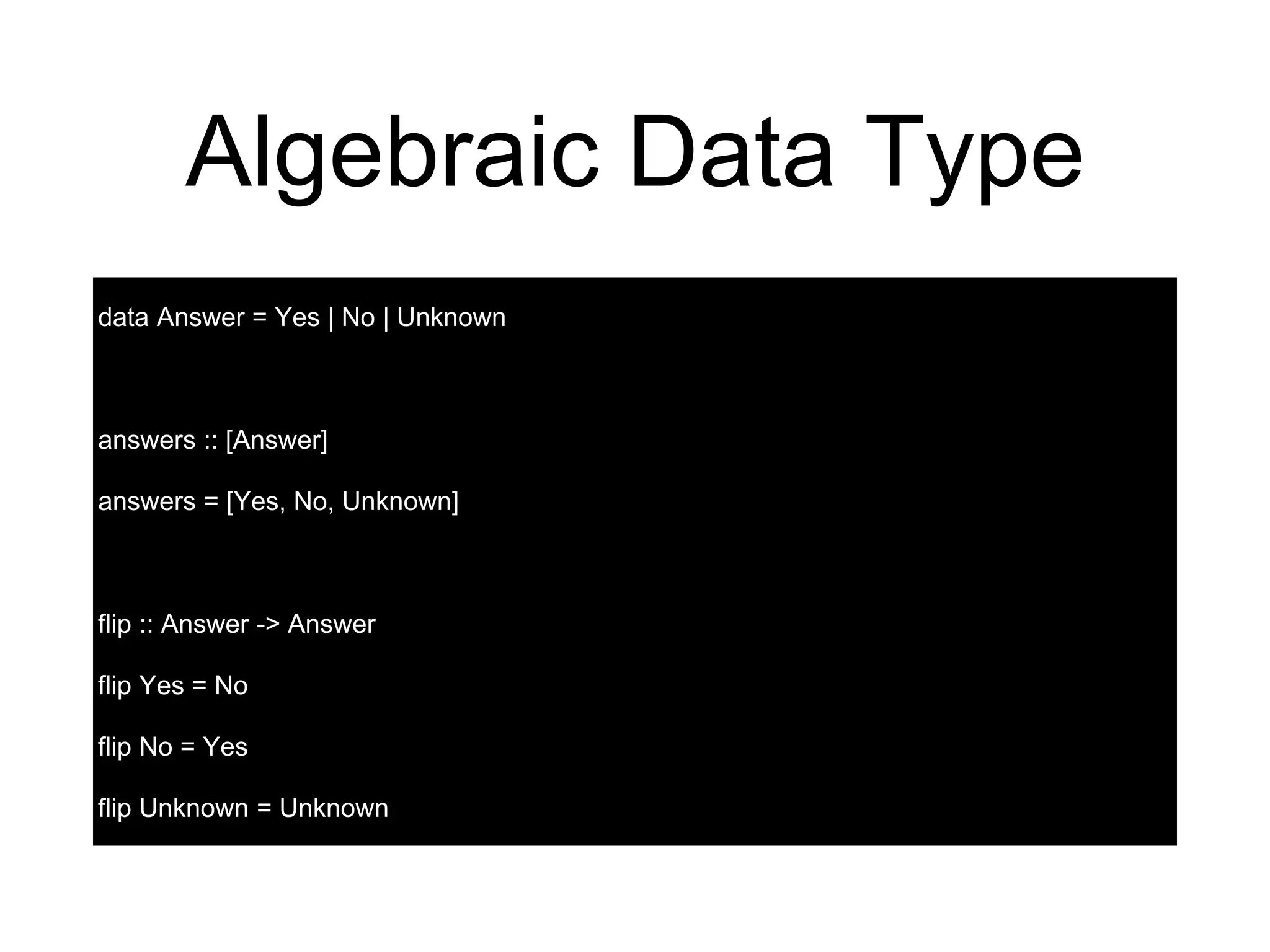 Algebraic Data Type

data Answer = Yes | No | Unknown

answers :: [Answer]
answers = [Yes, No, Unknown]

flip :: Answer -> Answer
flip Yes = No
flip No = Yes
flip Unknown = Unknown